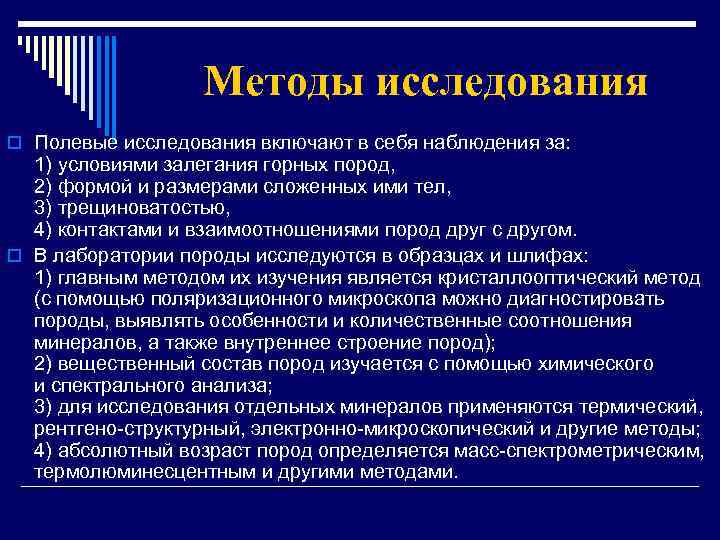 Методы исследования

Полевые исследования включают в себя наблюдения за:
1) условиями залегания горных пород,
2) формой и размерами сложенных ими тел,
3) трещиноватостью,
4) контактами и взаимоотношениями пород друг с другом.

В лаборатории породы исследуются в образцах и шлифах:
1) главным методом их изучения является кристаллооптический метод (с помощью поляризационного микроскопа можно диагностировать породы, выявлять особенности и количественные соотношения минералов, а также внутреннее строение пород);
2) вещественный состав пород изучается с помощью химического и спектрального анализа;
3) для исследования отдельных минералов применяются термический, рентгено-структурный, электронно-микроскопический и другие методы;
4) абсолютный возраст пород определяется масс-спектрометрическим, термолюминесцентным и другими методами.